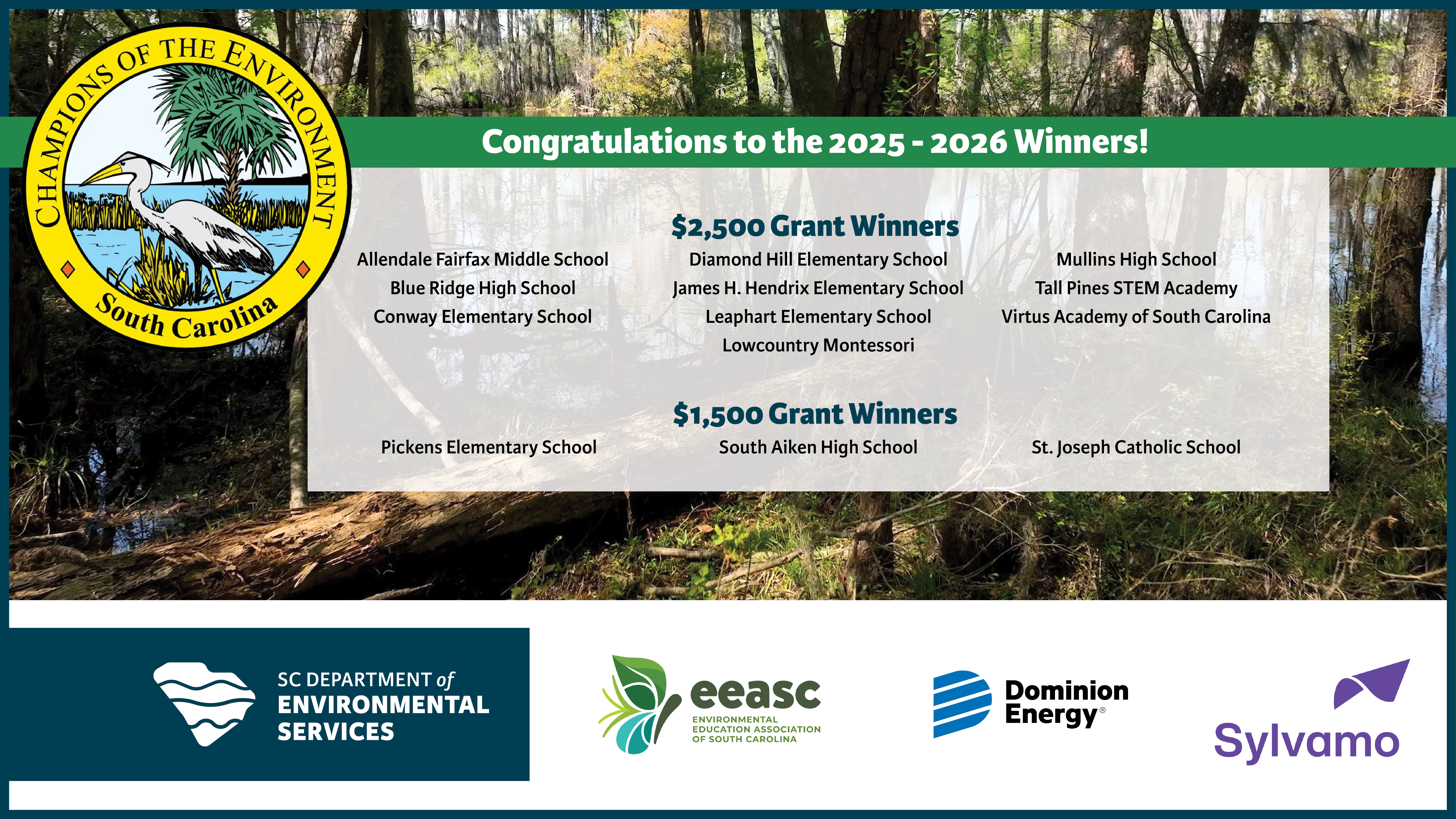 CHAMPIONS OF THE ENVIRONMENT
South Carolina

Congratulations to the 2025 - 2026 Winners!

$2,500 Grant Winners

Allendale Fairfax Middle School
Blue Ridge High School
Conway Elementary School

Diamond Hill Elementary School
James H. Hendrix Elementary School
Leaphart Elementary School
Lowcountry Montessori

Mullins High School
Tall Pines STEM Academy
Virtus Academy of South Carolina

$1,500 Grant Winners

Pickens Elementary School

South Aiken High School

St. Joseph Catholic School

SC DEPARTMENT of ENVIRONMENTAL SERVICES

eeasc
ENVIRONMENTAL EDUCATION ASSOCIATION OF SOUTH CAROLINA

Dominion Energy®

Sylvamo